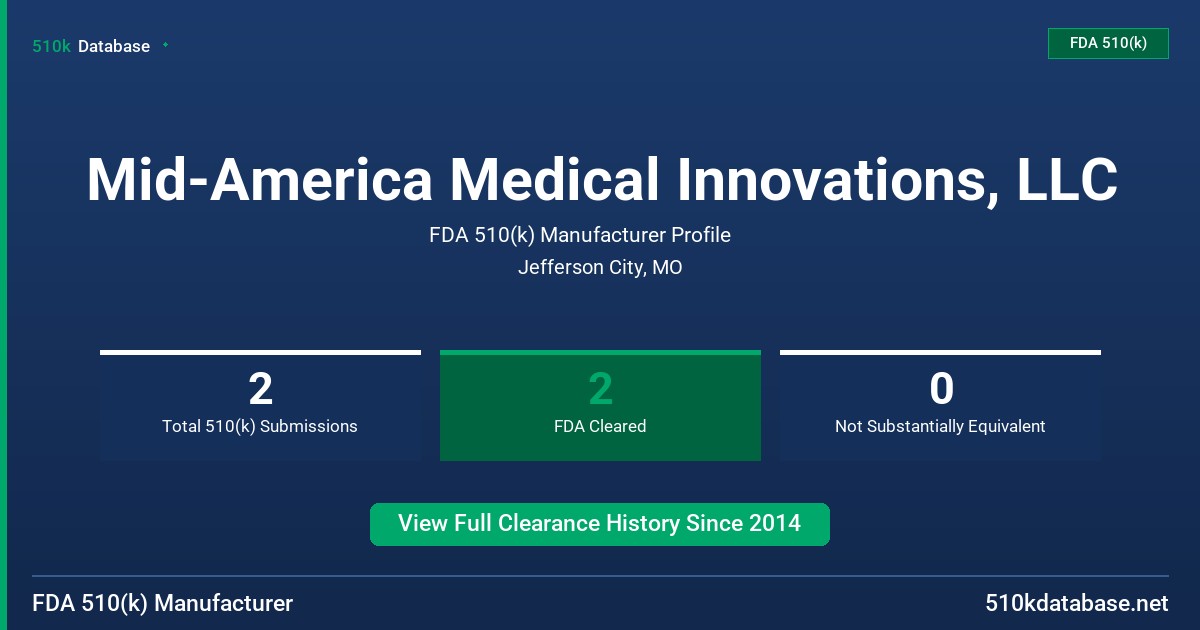 510k Database

FDA 510(k)

Mid-America Medical Innovations, LLC

FDA 510(k) Manufacturer Profile

Jefferson City, MO

2
Total 510(k) Submissions

2
FDA Cleared

0
Not Substantially Equivalent

View Full Clearance History Since 2014

FDA 510(k) Manufacturer

510kdatabase.net